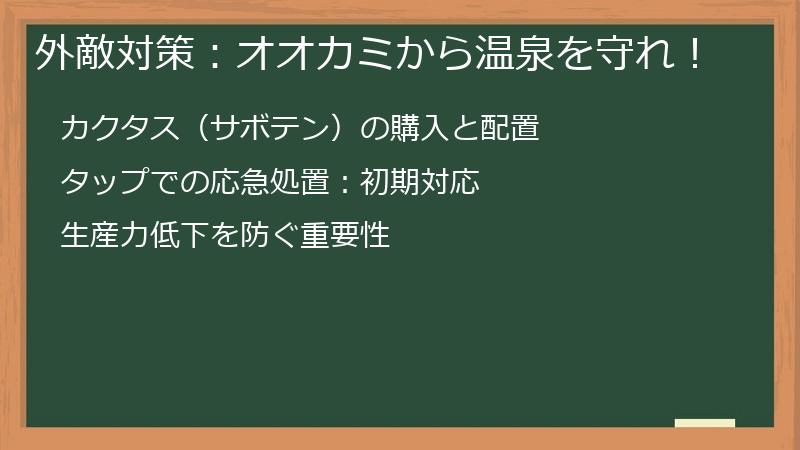 外敵対策：オオカミから温泉を守れ！

カクタス（サボテン）の購入と配置

タップでの応急処置：初期対応

生産力低下を防ぐ重要性